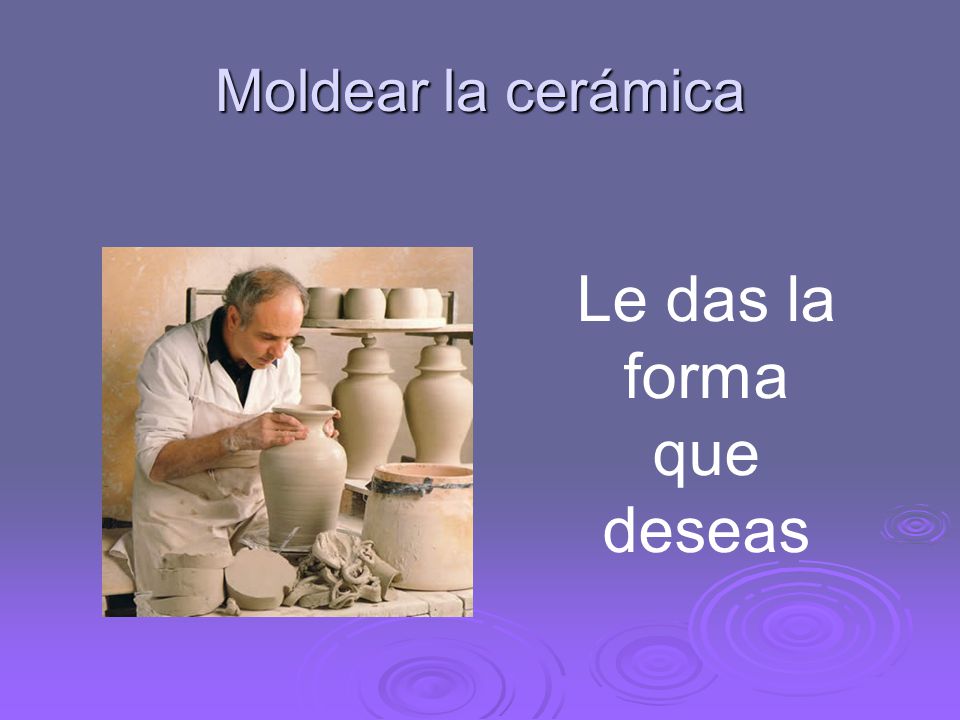 Moldear la cerámica

Le das la forma que deseas